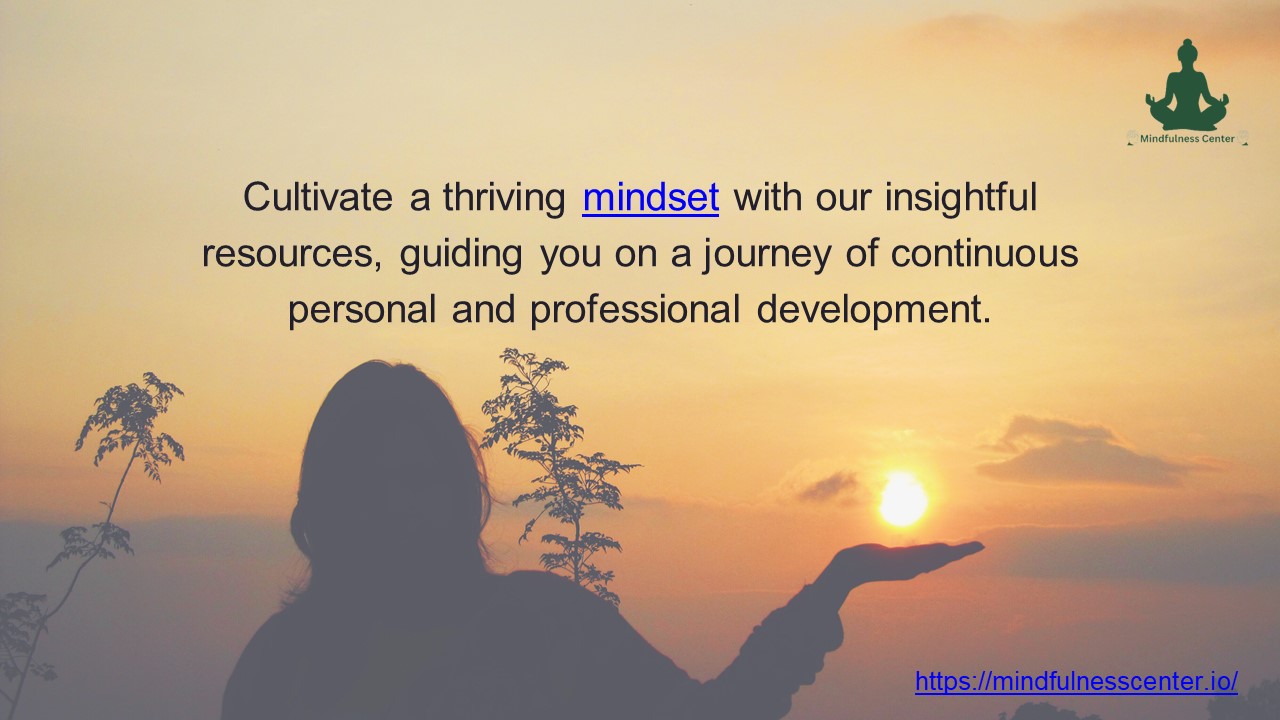 Mindfulness Center

Cultivate a thriving mindset with our insightful resources, guiding you on a journey of continuous personal and professional development.

https://mindfulnesscenter.io/